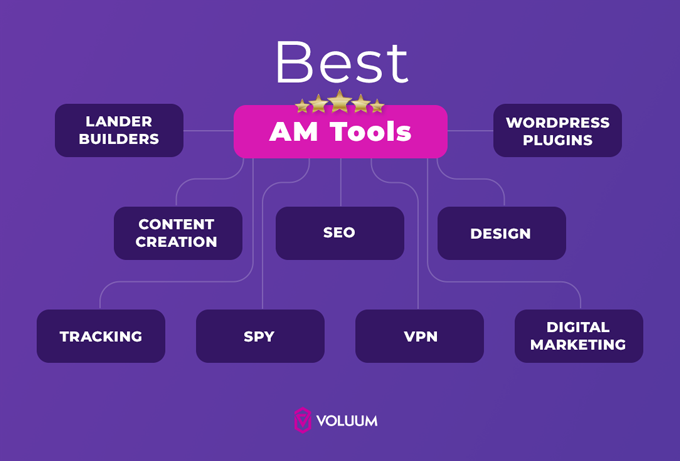 Best

AM Tools

LANDER BUILDERS

WORDPRESS PLUGINS

CONTENT CREATION

SEO

DESIGN

TRACKING

SPY

VPN

DIGITAL MARKETING

VOLUUM